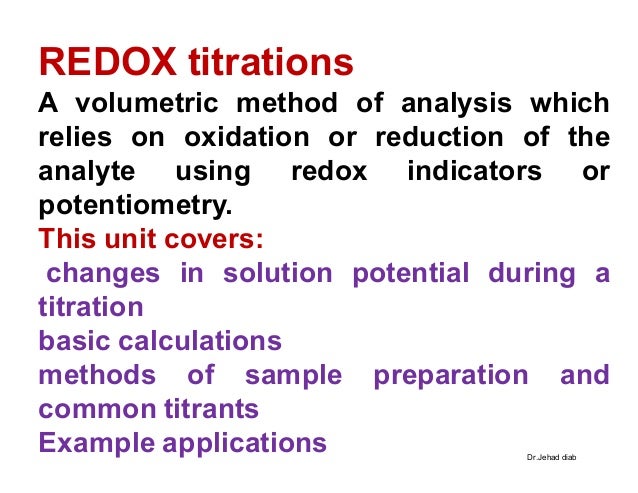 REDOX titrations

A volumetric method of analysis which relies on oxidation or reduction of the analyte using redox indicators or potentiometry.

This unit covers:

changes in solution potential during a titration

basic calculations

methods of sample preparation and common titrants

Example applications

Dr.Jehad diab